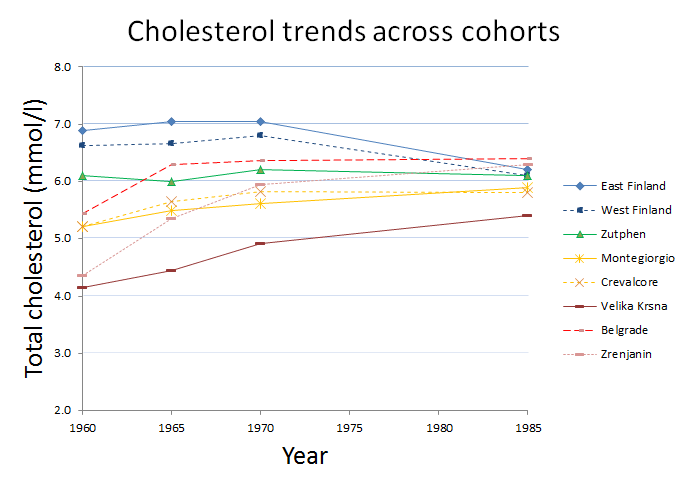 Cholesterol trends across cohorts

Total cholesterol (mmol/l)

8.0
7.0
6.0
5.0
4.0
3.0
2.0

1960
1965
1970
1975
1980
1985

Year

East Finland
West Finland
Zutphen
Montegiorgio
Crevalcore
Velika Krsna
Belgrade
Zrenjanin